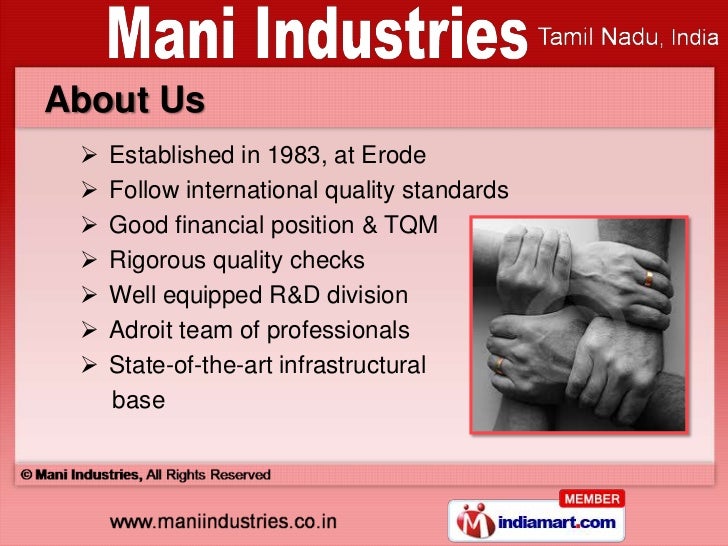 Mani Industries Tamil Nadu, India

About Us

➢ Established in 1983, at Erode
➢ Follow international quality standards
➢ Good financial position & TQM
➢ Rigorous quality checks
➢ Well equipped R&D division
➢ Adroit team of professionals
➢ State-of-the-art infrastructural base

© Mani Industries, All Rights Reserved

www.maniindustries.co.in

MEMBER
indiamart.com